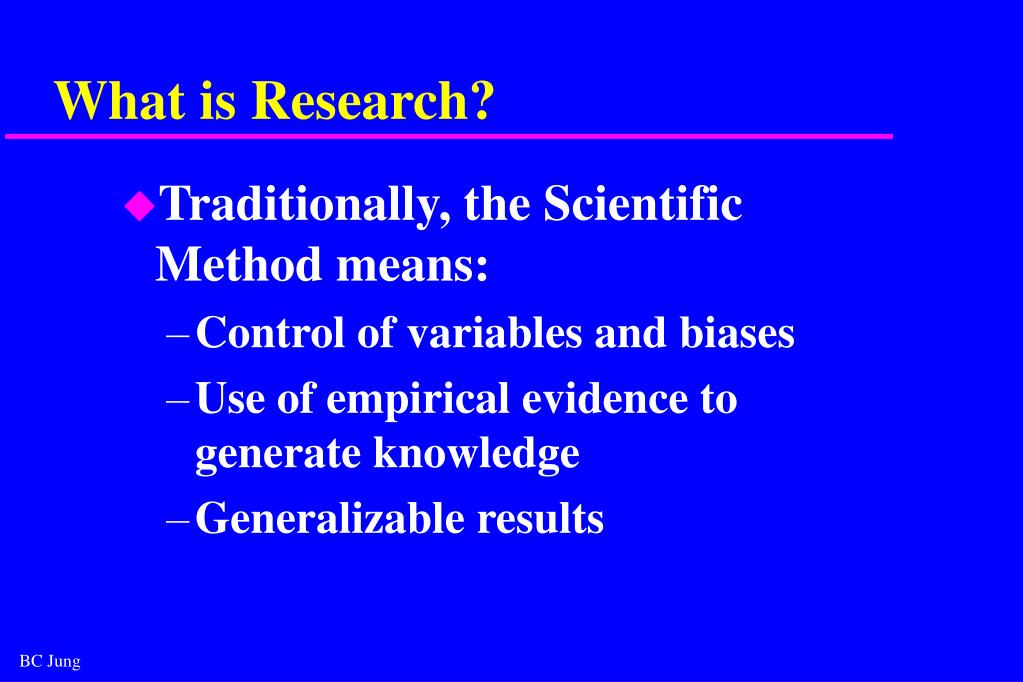 What is Research?

Traditionally, the Scientific Method means:

– Control of variables and biases

– Use of empirical evidence to generate knowledge

– Generalizable results

BC Jung